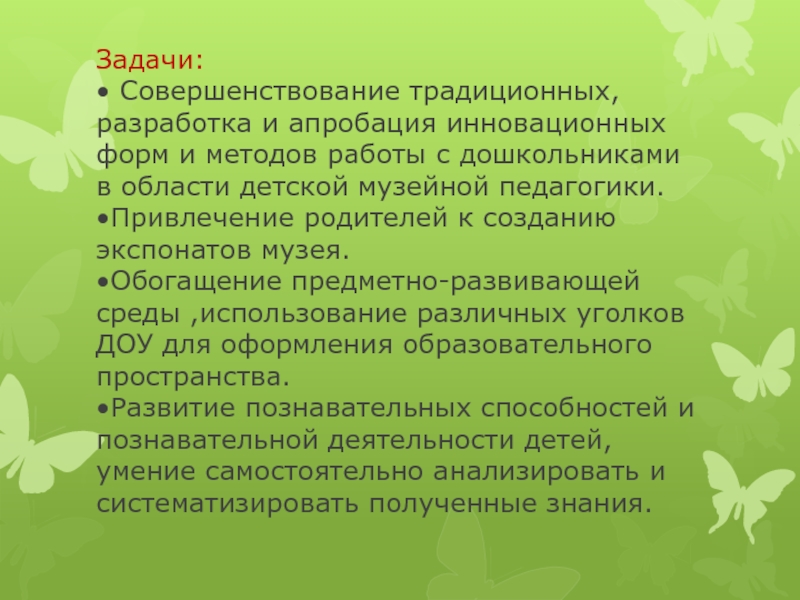 Задачи:
• Совершенствование традиционных, разработка и апробация инновационных форм и методов работы с дошкольниками в области детской музейной педагогики.
•Привлечение родителей к созданию экспонатов музея.
•Обогащение предметно-развивающей среды ,использование различных уголков ДОУ для оформления образовательного пространства.
•Развитие познавательных способностей и познавательной деятельности детей, умение самостоятельно анализировать и систематизировать полученные знания.